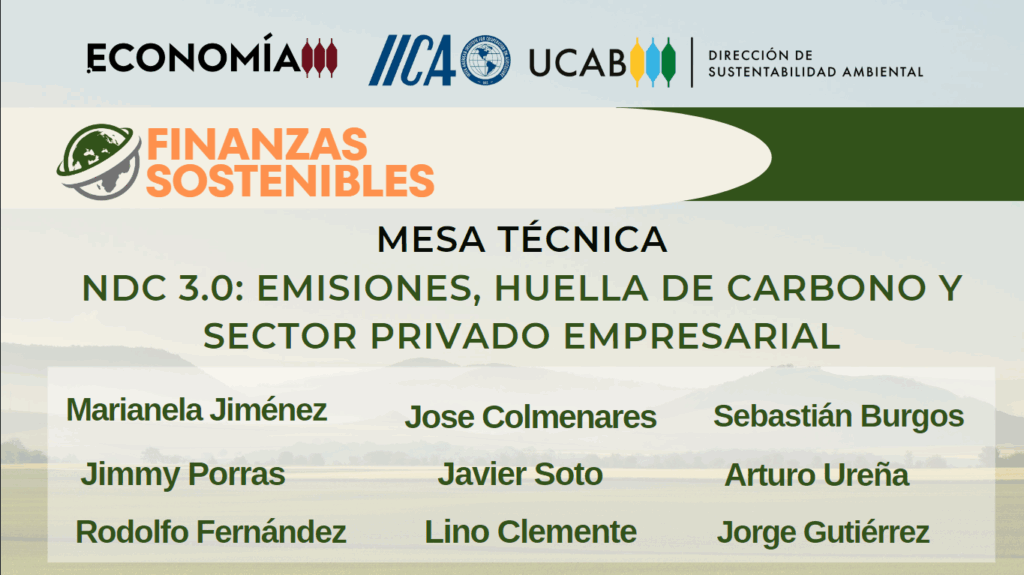 ECONOMÍA IICA UCAB DIRECCIÓN DE SUSTENTABILIDAD AMBIENTAL

FINANZAS SOSTENIBLES

MESA TÉCNICA
NDC 3.0: EMISIONES, HUELLA DE CARBONO Y SECTOR PRIVADO EMPRESARIAL

Marianela Jiménez
Jimmy Porras
Rodolfo Fernández

Jose Colmenares
Javier Soto
Lino Clemente

Sebastián Burgos
Arturo Ureña
Jorge Gutiérrez